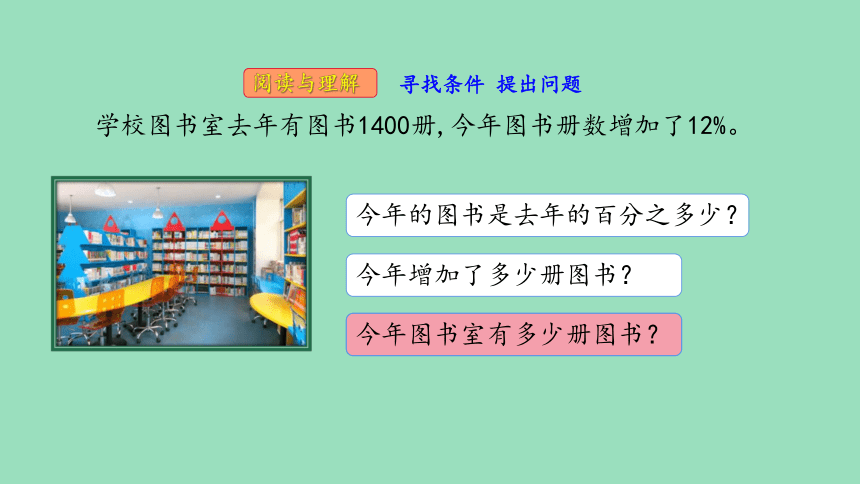 阅读与理解　寻找条件　提出问题

学校图书室去年有图书1400册，今年图书册数增加了12%。

今年的图书是去年的百分之多少？

今年增加了多少册图书？

今年图书室有多少册图书？